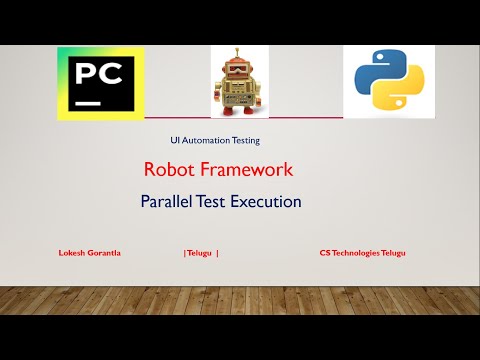 PC

UI Automation Testing

Robot Framework

Parallel Test Execution

Lokesh Gorantla | Telugu | CS Technologies Telugu